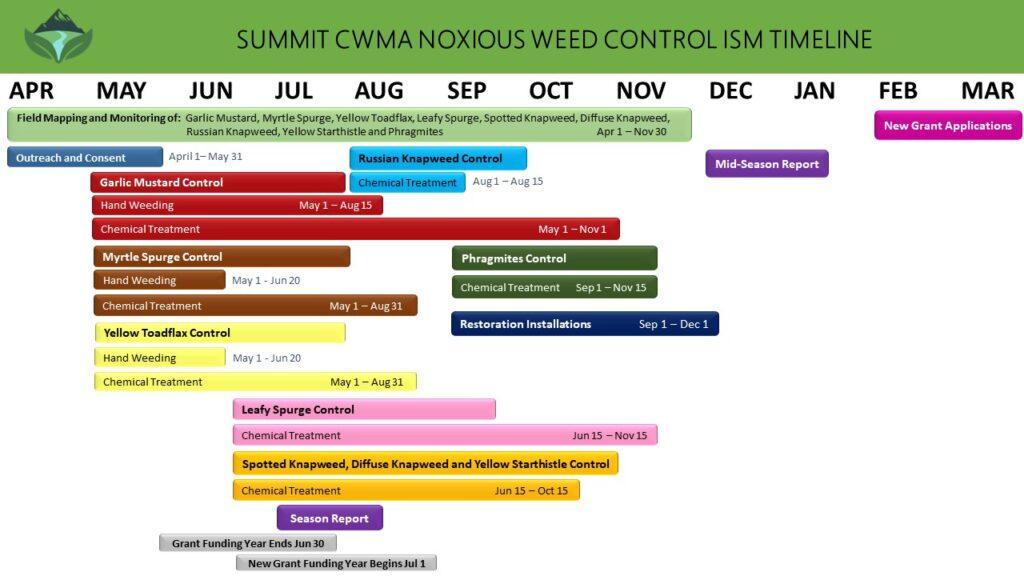 SUMMIT CWMA NOXIOUS WEED CONTROL ISM TIMELINE

APR MAY JUN JUL AUG SEP OCT NOV DEC JAN FEB MAR

Field Mapping and Monitoring of: Garlic Mustard, Myrtle Spurge, Yellow Toadflax, Leafy Spurge, Spotted Knapweed, Diffuse Knapweed, Russian Knapweed, Yellow Starthistle and Phragmites Apr 1 – Nov 30

New Grant Applications

Outreach and Consent April 1– May 31

Russian Knapweed Control

Chemical Treatment Aug 1 – Aug 15

Mid-Season Report

Garlic Mustard Control

Hand Weeding May 1 – Aug 15

Chemical Treatment May 1 – Nov 1

Myrtle Spurge Control

Hand Weeding May 1 - Jun 20

Chemical Treatment May 1 – Aug 31

Phragmites Control

Chemical Treatment Sep 1 – Nov 15

Restoration Installations Sep 1 – Dec 1

Yellow Toadflax Control

Hand Weeding May 1 - Jun 20

Chemical Treatment May 1 – Aug 31

Leafy Spurge Control

Chemical Treatment Jun 15 – Nov 15

Spotted Knapweed, Diffuse Knapweed and Yellow Starthistle Control

Chemical Treatment Jun 15 – Oct 15

Season Report

Grant Funding Year Ends Jun 30

New Grant Funding Year Begins Jul 1